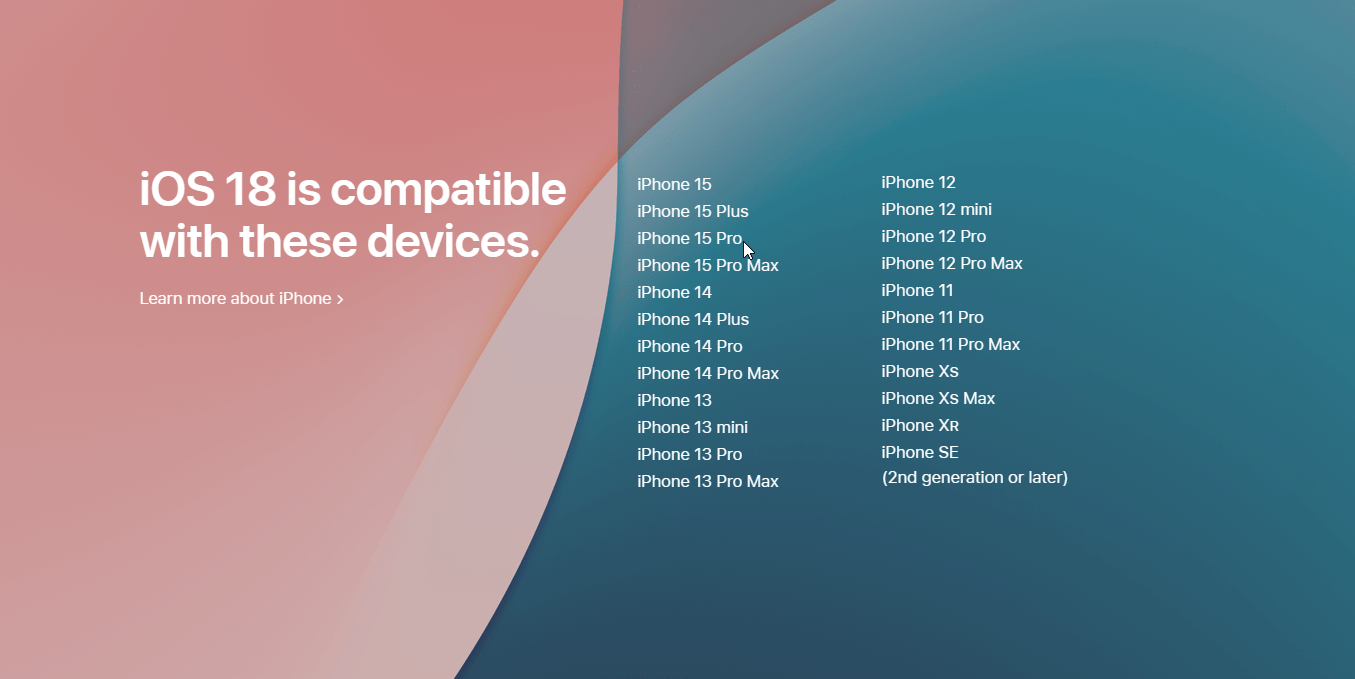 iOS 18 is compatible with these devices.

Learn more about iPhone >

iPhone 15
iPhone 15 Plus
iPhone 15 Pro
iPhone 15 Pro Max
iPhone 14
iPhone 14 Plus
iPhone 14 Pro
iPhone 14 Pro Max
iPhone 13
iPhone 13 mini
iPhone 13 Pro
iPhone 13 Pro Max

iPhone 12
iPhone 12 mini
iPhone 12 Pro
iPhone 12 Pro Max
iPhone 11
iPhone 11 Pro
iPhone 11 Pro Max
iPhone Xs
iPhone Xs Max
iPhone XR
iPhone SE
(2nd generation or later)